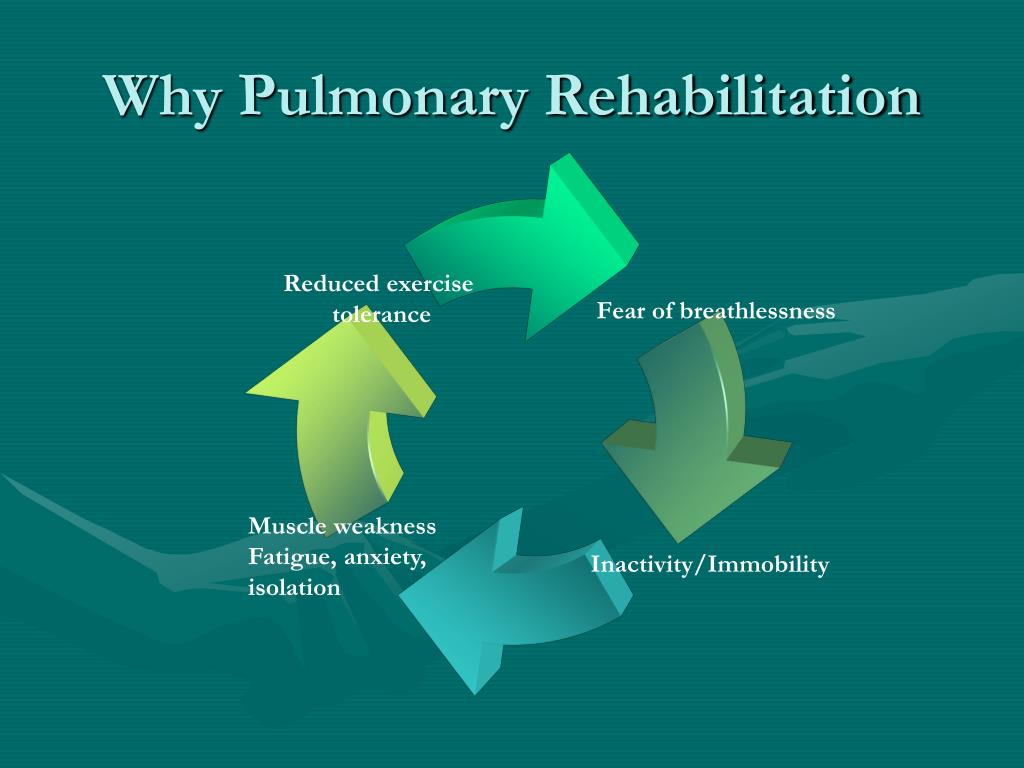 Why Pulmonary Rehabilitation

Reduced exercise tolerance

Fear of breathlessness

Inactivity/Immobility

Muscle weakness
Fatigue, anxiety, isolation